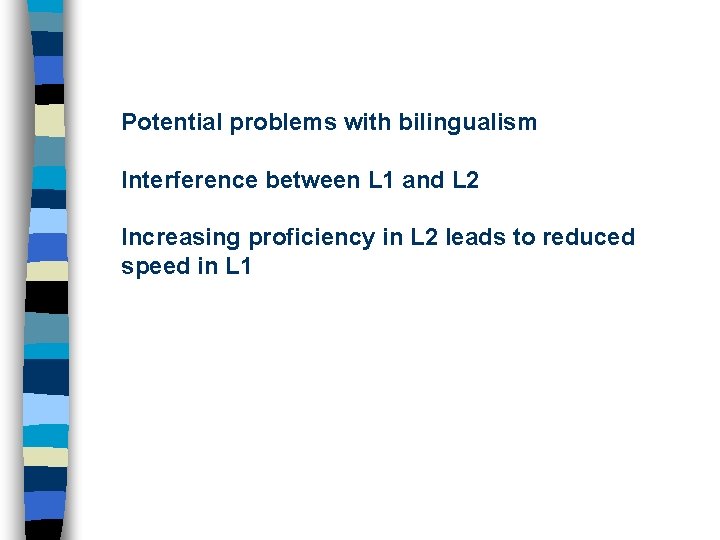 Potential problems with bilingualism

Interference between L1 and L2

Increasing proficiency in L2 leads to reduced speed in L1